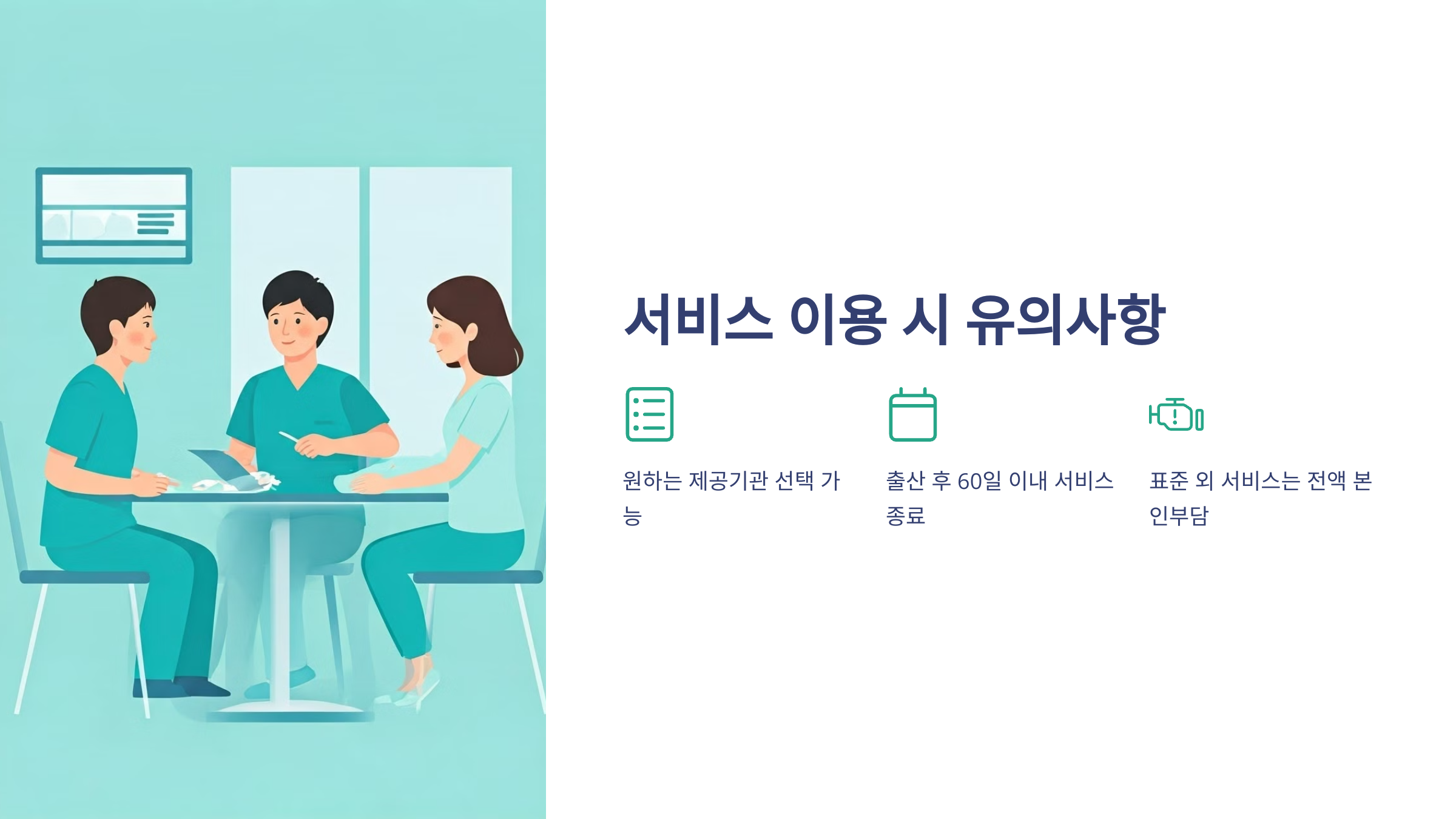 서비스 이용 시 유의사항

원하는 제공기관 선택 가능

출산 후 60일 이내 서비스 종료

표준 외 서비스는 전액 본인부담